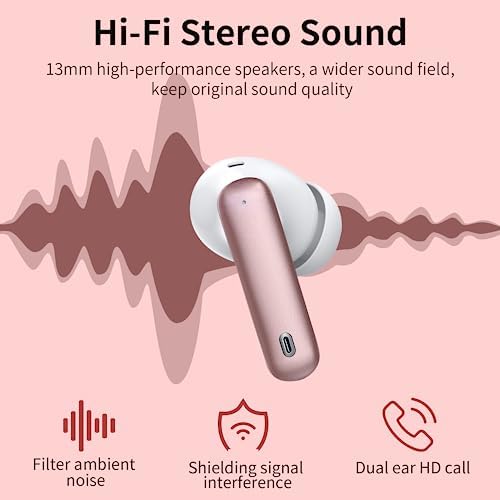 Hi-Fi Stereo Sound

13mm high-performance speakers, a wider sound field, keep original sound quality

Filter ambient noise

Shielding signal interference

Dual ear HD call